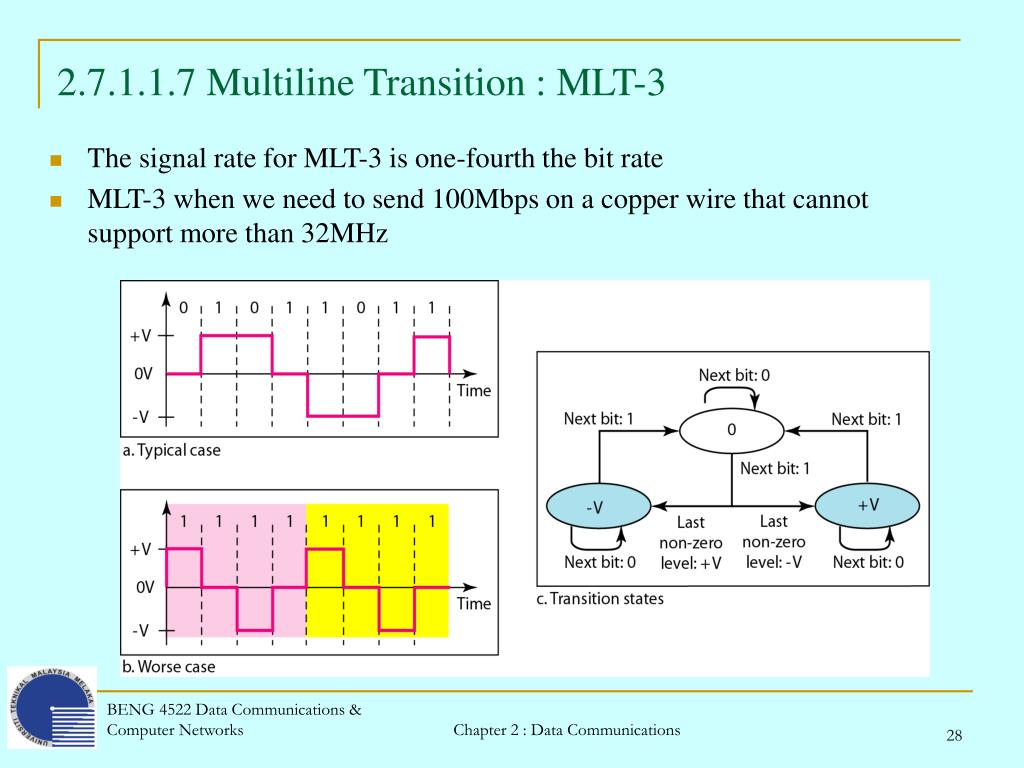 2.7.1.1.7 Multiline Transition : MLT-3

The signal rate for MLT-3 is one-fourth the bit rate

MLT-3 when we need to send 100Mbps on a copper wire that cannot support more than 32MHz

0 1 0 1 1 0 1 1
+V
0V
-V
Time
a. Typical case

1 1 1 1 1 1 1 1
+V
0V
-V
Time
b. Worse case

Next bit: 0
Next bit: 1
0
Next bit: 1
Next bit: 1
-V
+V
Last non-zero level: +V
Last non-zero level: -V
Next bit: 0
Next bit: 0
c. Transition states

UNIVERSITI TEKNIKAL MALAYSIA MELAKA

BENG 4522 Data Communications & Computer Networks

Chapter 2 : Data Communications

28